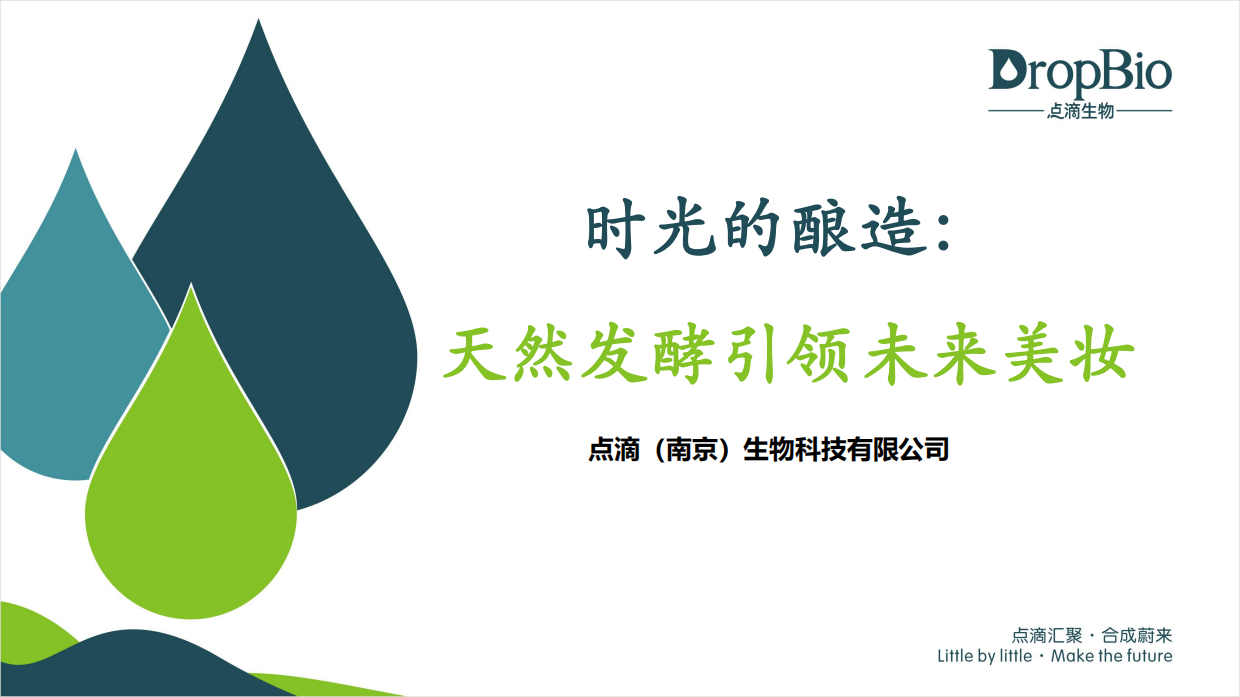 DropBio
点滴生物

时光的酿造:

天然发酵引领未来美妆

点滴（南京）生物科技有限公司

点滴汇聚 · 合成蔚来
Little by little · Make the future